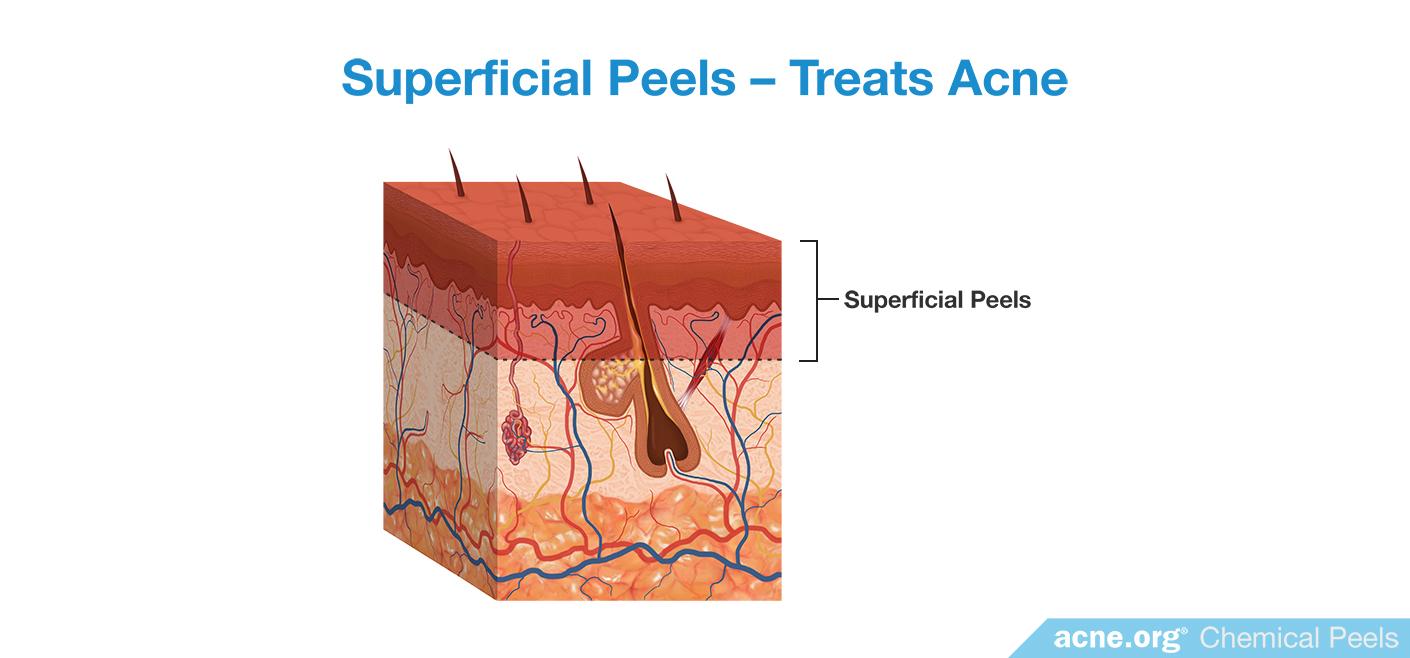 Superficial Peels – Treats Acne

Superficial Peels

acne.org® Chemical Peels